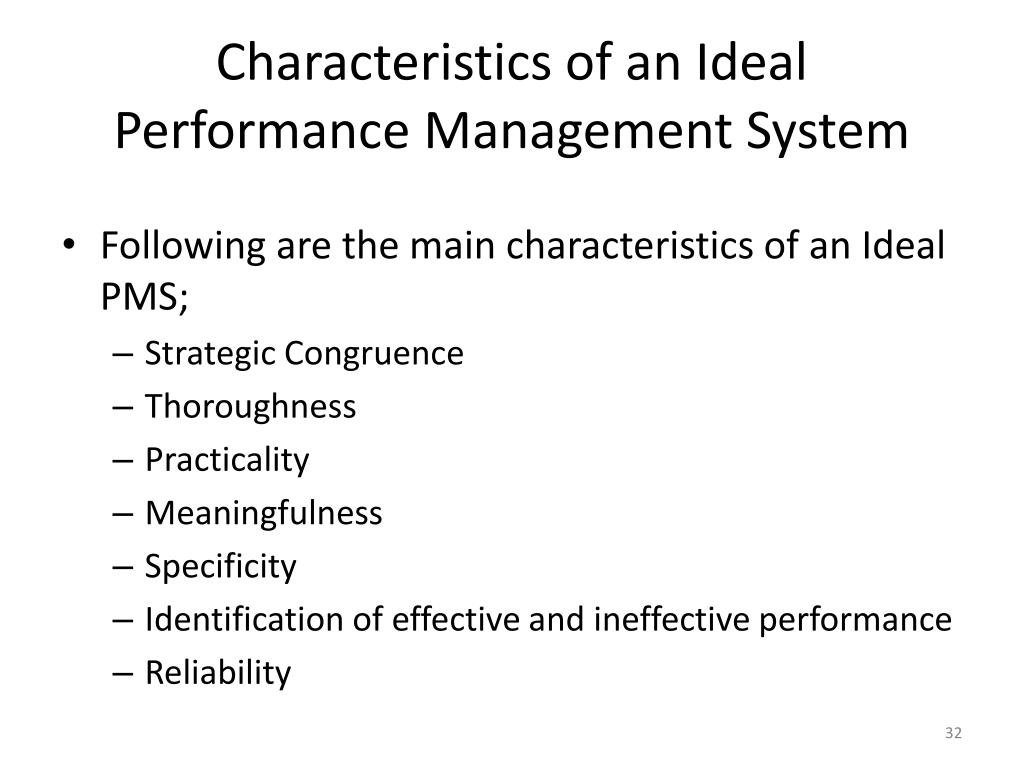 Characteristics of an Ideal Performance Management System

• Following are the main characteristics of an Ideal PMS;
– Strategic Congruence
– Thoroughness
– Practicality
– Meaningfulness
– Specificity
– Identification of effective and ineffective performance
– Reliability

32